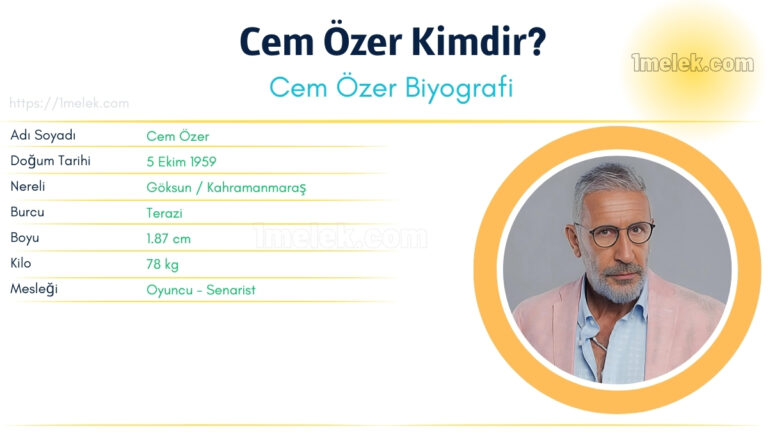 Cem Özer Kimdir?

Cem Özer Biyografi

1melek.com

https://1melek.com

| Adı Soyadı | Cem Özer |
|---|---|
| Doğum Tarihi | 5 Ekim 1959 |
| Nereli | Göksun / Kahramanmaraş |
| Burcu | Terazi |
| Boyu | 1.87 cm |
| Kilo | 78 kg |
| Mesleği | Oyuncu - Senarist |

1melek.com